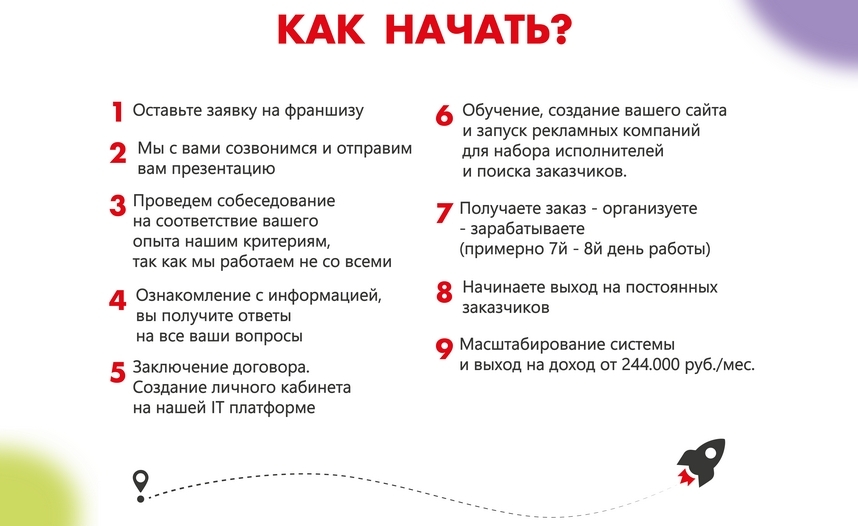 КАК НАЧАТЬ?

1 Оставьте заявку на франшизу

2 Мы с вами созвонимся и отправим вам презентацию

3 Проведем собеседование на соответствие вашего опыта нашим критериям, так как мы работаем не со всеми

4 Ознакомление с информацией, вы получите ответы на все ваши вопросы

5 Заключение договора. Создание личного кабинета на нашей IT платформе

6 Обучение, создание вашего сайта и запуск рекламных компаний для набора исполнителей и поиска заказчиков.

7 Получаете заказ - организуете - зарабатываете (примерно 7й - 8й день работы)

8 Начинаете выход на постоянных заказчиков

9 Масштабирование системы и выход на доход от 244.000 руб./мес.